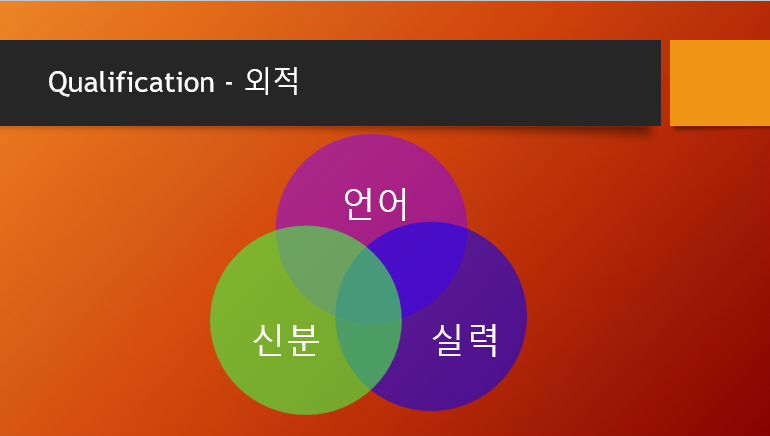 Qualification - 외적

언어

신분

실력